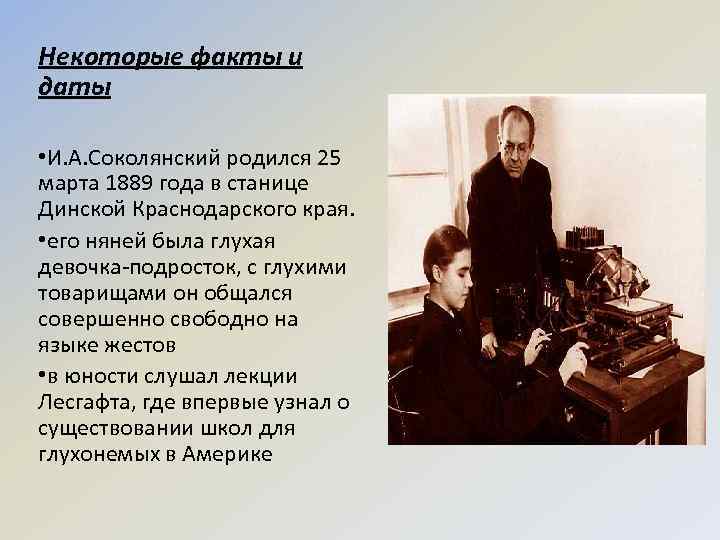 Некоторые факты и даты

•И.А.Соколянский родился 25 марта 1889 года в станице Динской Краснодарского края.

•его няней была глухая девочка-подросток, с глухими товарищами он общался совершенно свободно на языке жестов

•в юности слушал лекции Лесгафта, где впервые узнал о существовании школ для глухонемых в Америке